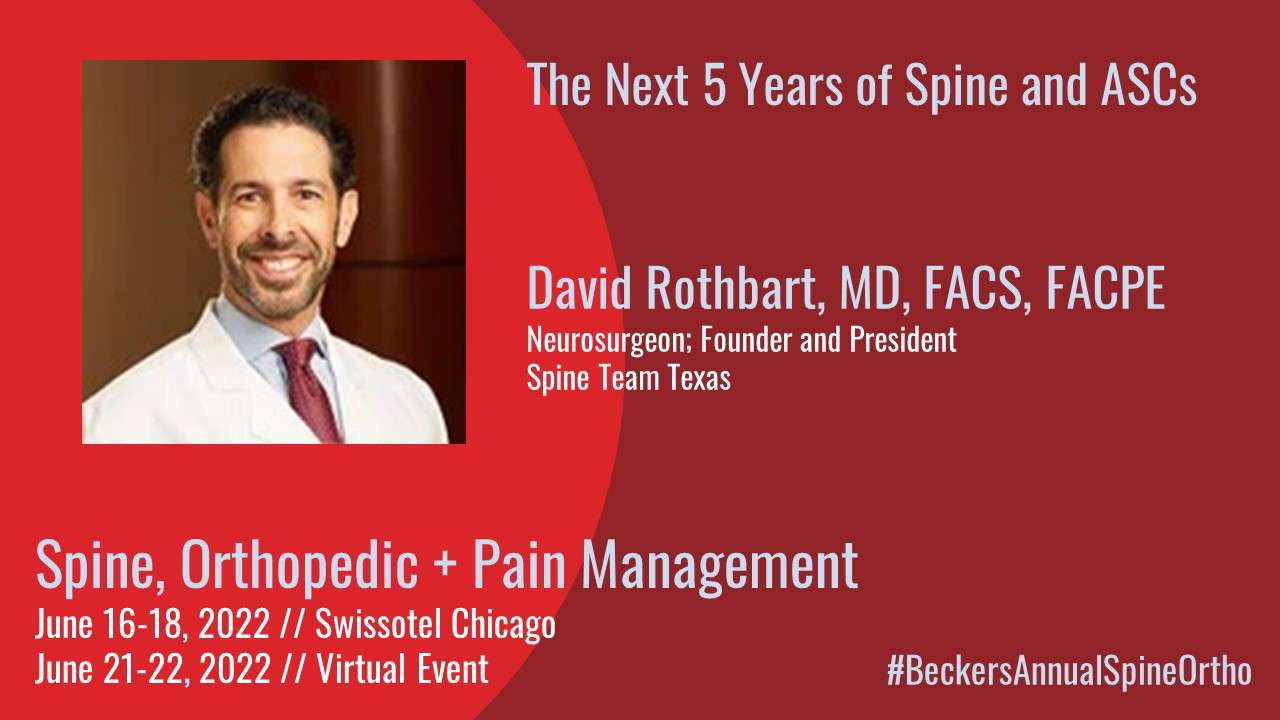 The Next 5 Years of Spine and ASCs

David Rothbart, MD, FACS, FACPE
Neurosurgeon; Founder and President
Spine Team Texas

Spine, Orthopedic + Pain Management
June 16-18, 2022 // Swissotel Chicago
June 21-22, 2022 // Virtual Event

#BeckersAnnualSpineOrtho